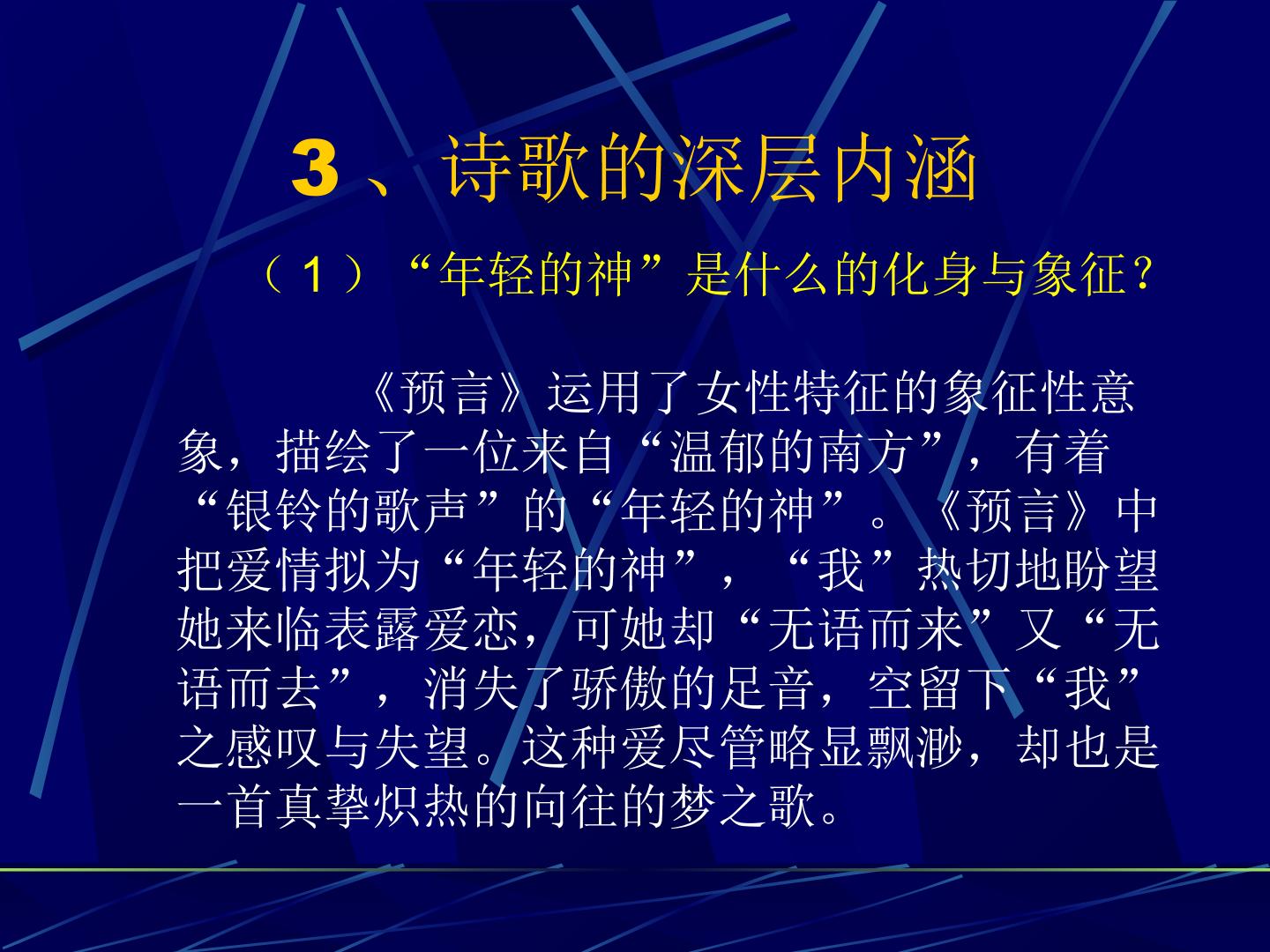 3、诗歌的深层内涵

（1）“年轻的神”是什么的化身与象征？

《预言》运用了女性特征的象征性意象，描绘了一位来自“温郁的南方”，有着“银铃的歌声”的“年轻的神”。《预言》中把爱情拟为“年轻的神”，“我”热切地盼望她来临表露爱恋，可她却“无语而来”又“无语而去”，消失了骄傲的足音，空留下“我”之感叹与失望。这种爱尽管略显飘渺，却也是一首真挚炽热的向往的梦之歌。